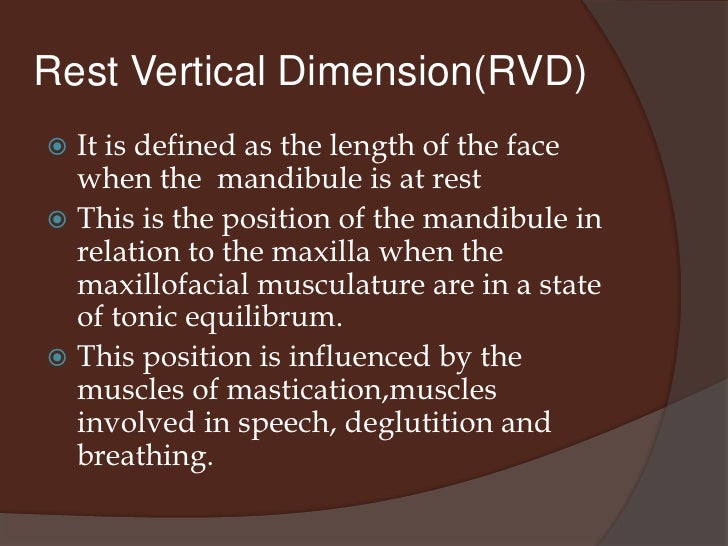 Rest Vertical Dimension(RVD)

It is defined as the length of the face when the mandibule is at rest

This is the position of the mandibule in relation to the maxilla when the maxillofacial musculature are in a state of tonic equilibrum.

This position is influenced by the muscles of mastication,muscles involved in speech, deglutition and breathing.